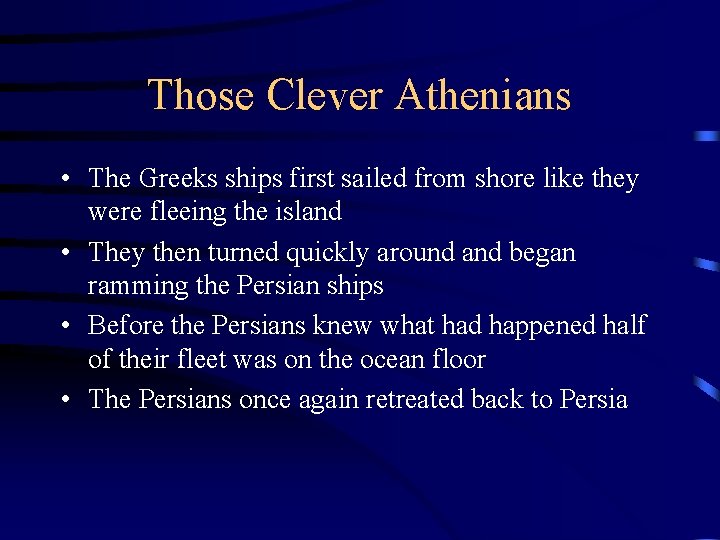 Those Clever Athenians

• The Greeks ships first sailed from shore like they were fleeing the island
• They then turned quickly around and began ramming the Persian ships
• Before the Persians knew what had happened half of their fleet was on the ocean floor
• The Persians once again retreated back to Persia